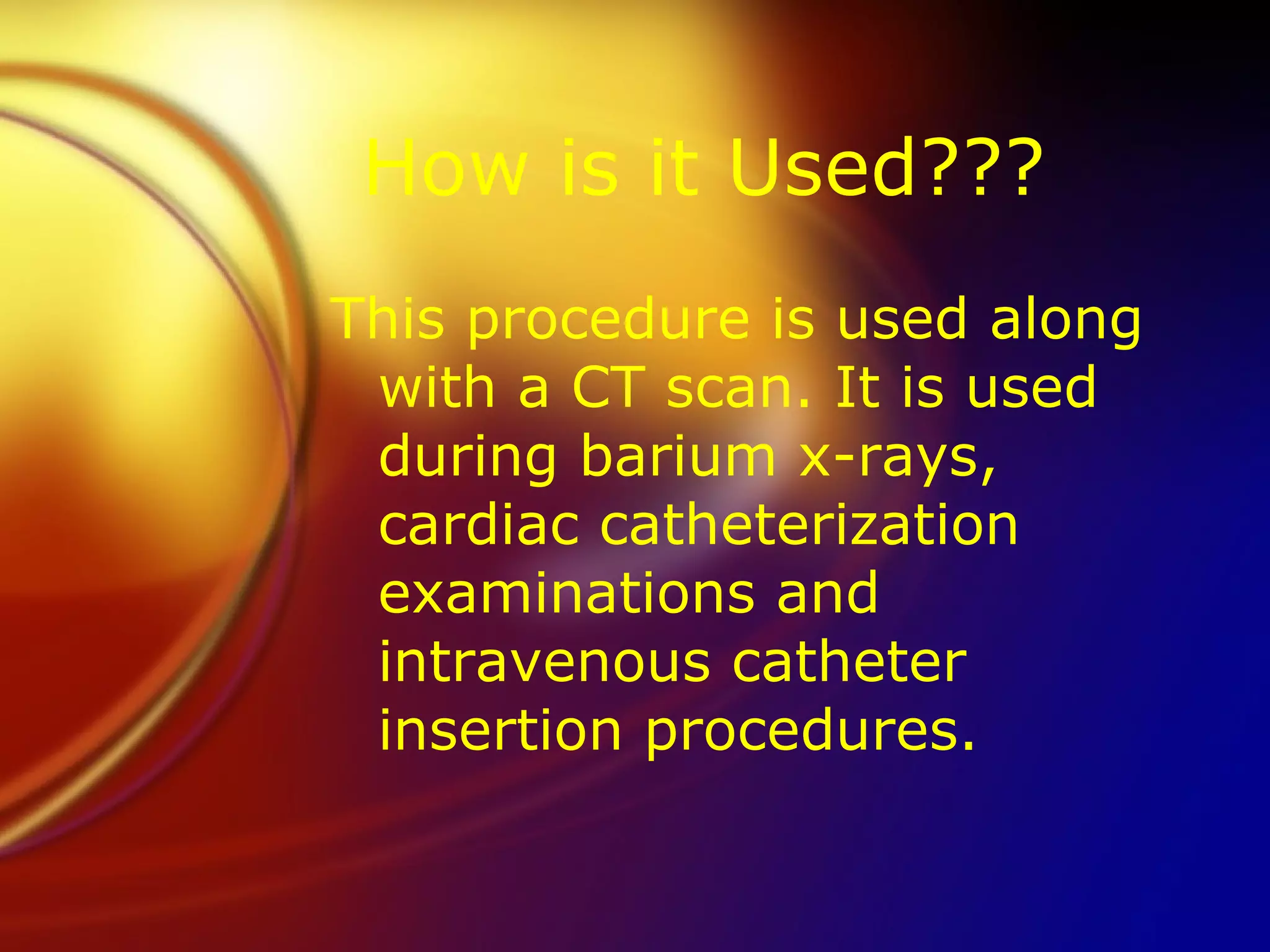 How is it Used???

This procedure is used along with a CT scan. It is used during barium x-rays, cardiac catheterization examinations and intravenous catheter insertion procedures.